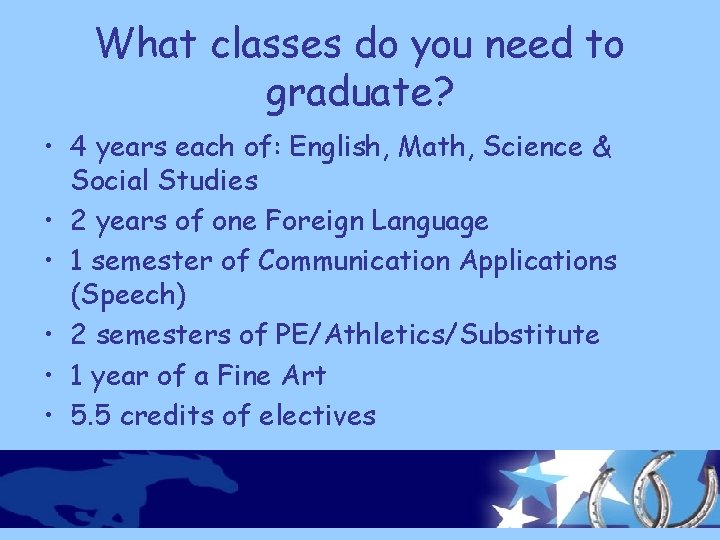 What classes do you need to graduate?

• 4 years each of: English, Math, Science & Social Studies
• 2 years of one Foreign Language
• 1 semester of Communication Applications (Speech)
• 2 semesters of PE/Athletics/Substitute
• 1 year of a Fine Art
• 5.5 credits of electives